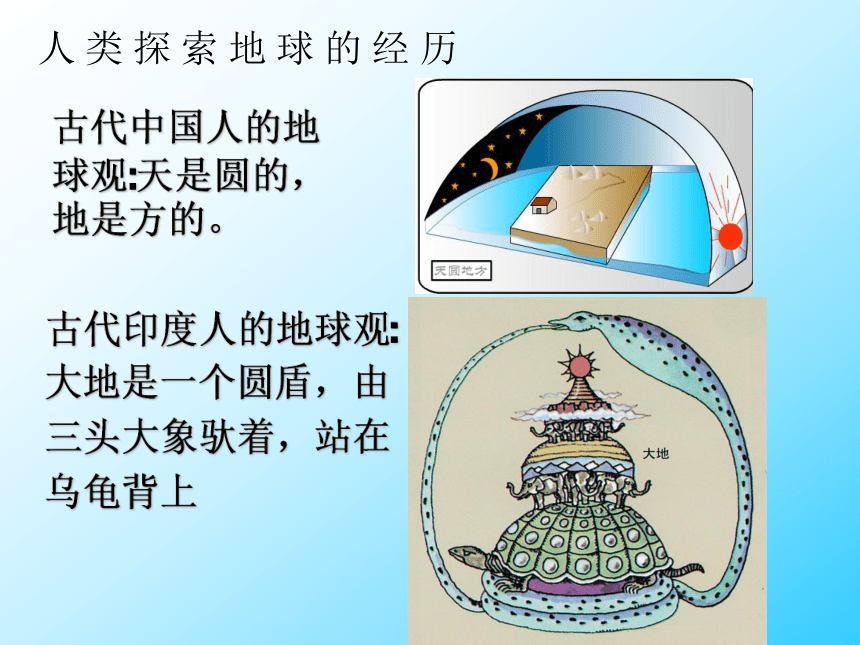 人类探索地球的经历

古代中国人的地球观:天是圆的，地是方的。

天圆地方

古代印度人的地球观:大地是一个圆盾，由三头大象驮着，站在乌龟背上

大地